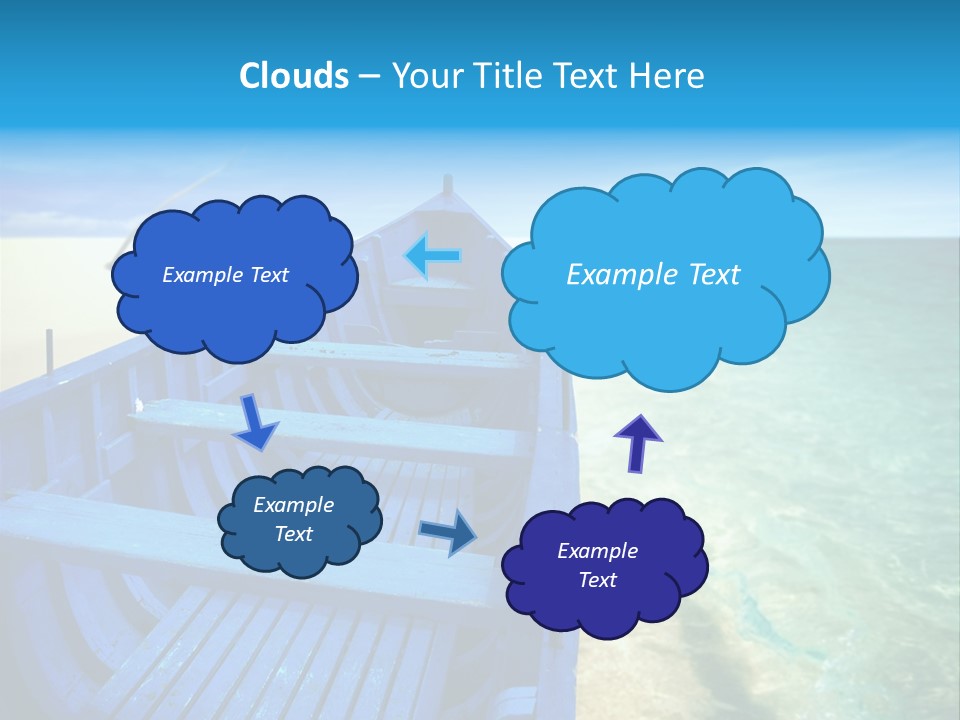 Clouds – Your Title Text Here

Example Text

Example Text

Example Text

Example Text